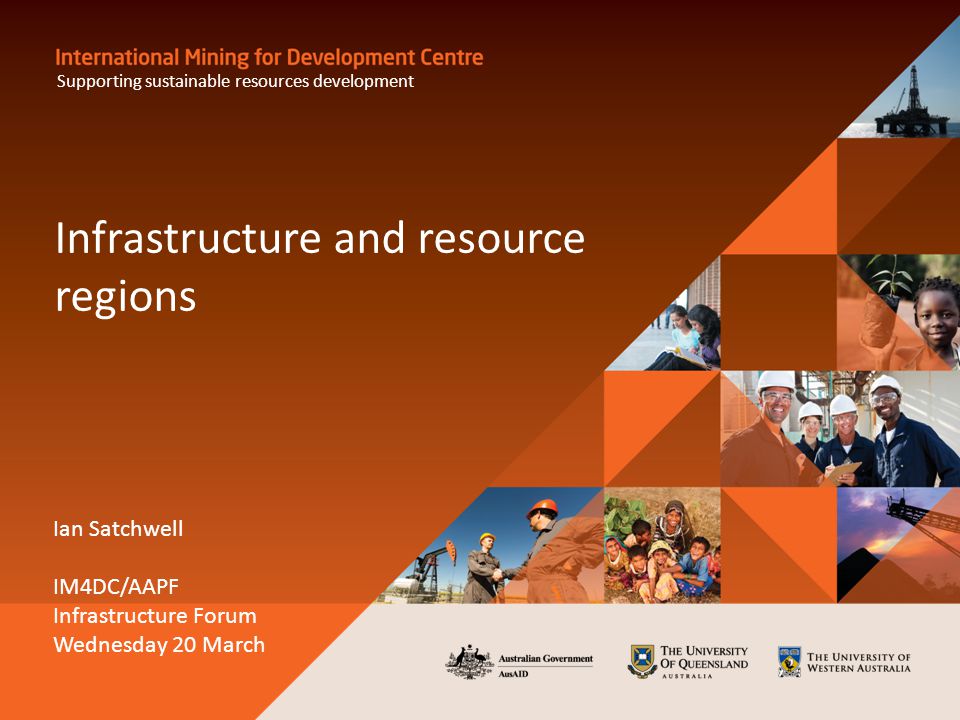 International Mining for Development Centre
Supporting sustainable resources development

Infrastructure and resource regions

Ian Satchwell

IM4DC/AAPF
Infrastructure Forum
Wednesday 20 March

Australian Government
AusAID

THE UNIVERSITY OF QUEENSLAND
AUSTRALIA

THE UNIVERSITY OF WESTERN AUSTRALIA